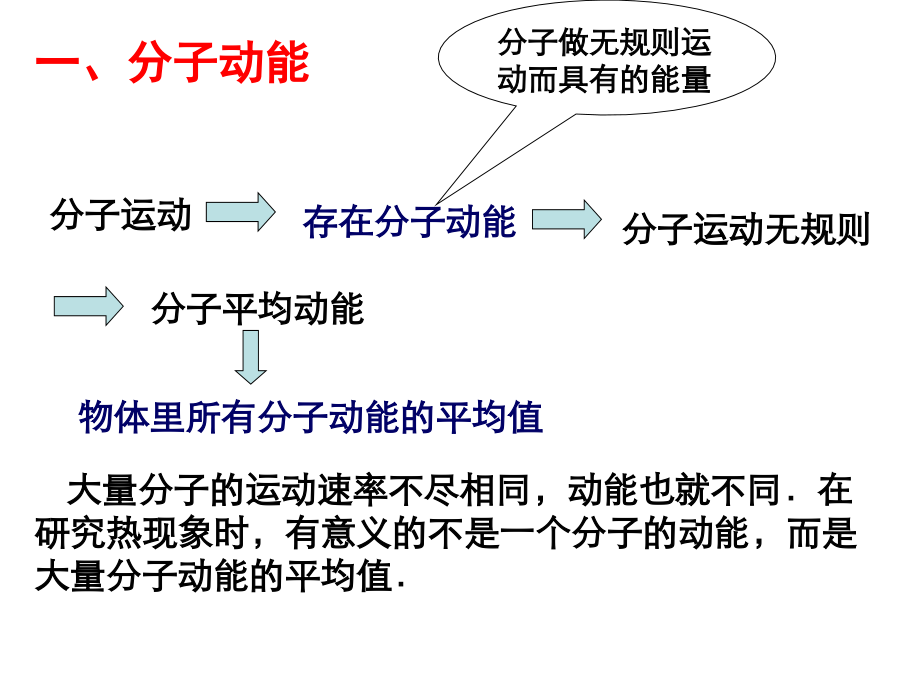 一、分子动能

分子做无规则运动而具有的能量

分子运动 存在分子动能 分子运动无规则

分子平均动能

物体里所有分子动能的平均值

大量分子的运动速率不尽相同，动能也就不同．在研究热现象时，有意义的不是一个分子的动能，而是大量分子动能的平均值．